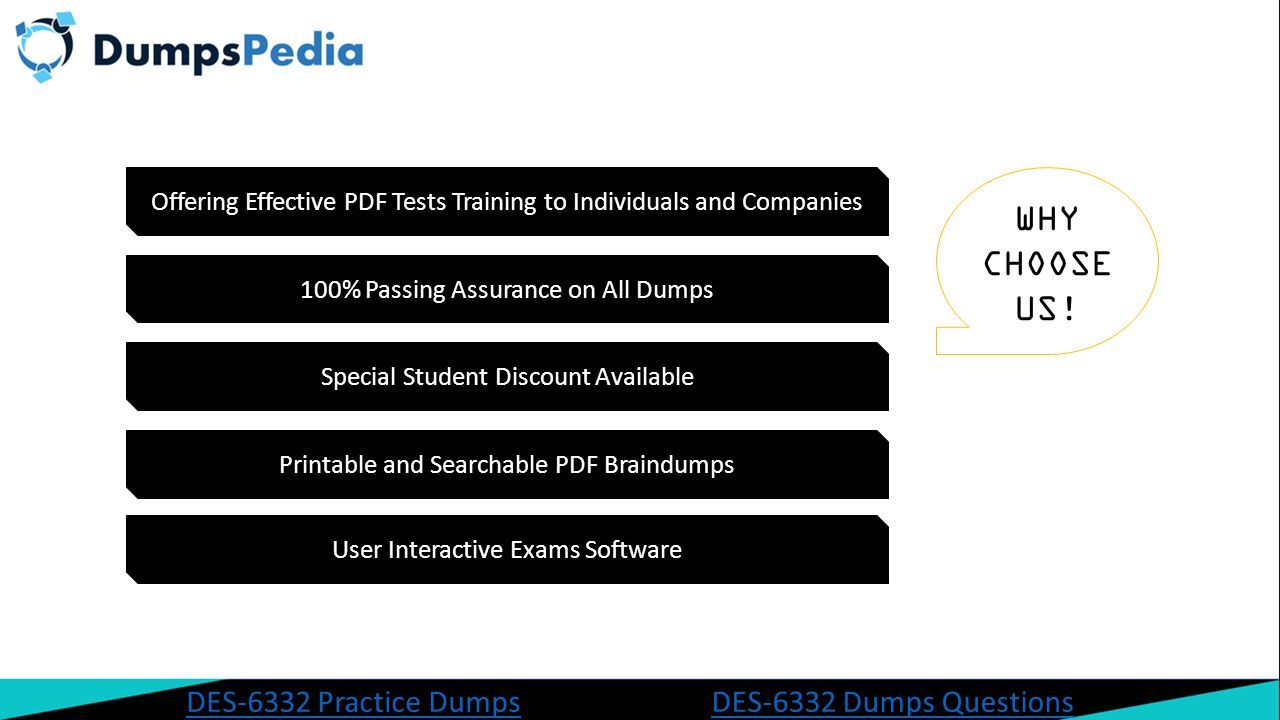 DumpsPedia

Offering Effective PDF Tests Training to Individuals and Companies

100% Passing Assurance on All Dumps

Special Student Discount Available

Printable and Searchable PDF Braindumps

User Interactive Exams Software

WHY CHOOSE US!

DES-6332 Practice Dumps DES-6332 Dumps Questions